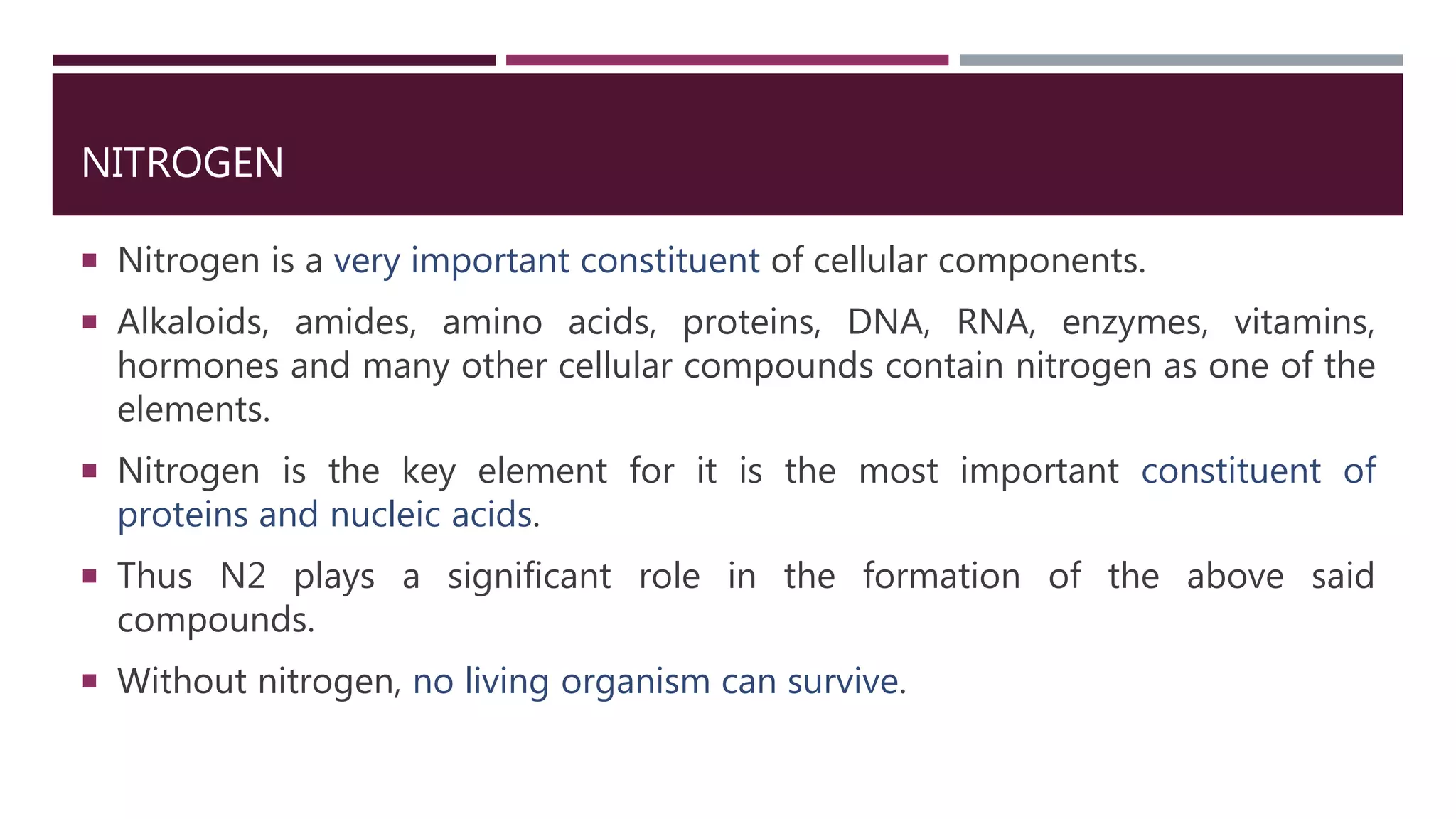 NITROGEN

▪ Nitrogen is a very important constituent of cellular components.

▪ Alkaloids, amides, amino acids, proteins, DNA, RNA, enzymes, vitamins, hormones and many other cellular compounds contain nitrogen as one of the elements.

▪ Nitrogen is the key element for it is the most important constituent of proteins and nucleic acids.

▪ Thus N2 plays a significant role in the formation of the above said compounds.

▪ Without nitrogen, no living organism can survive.